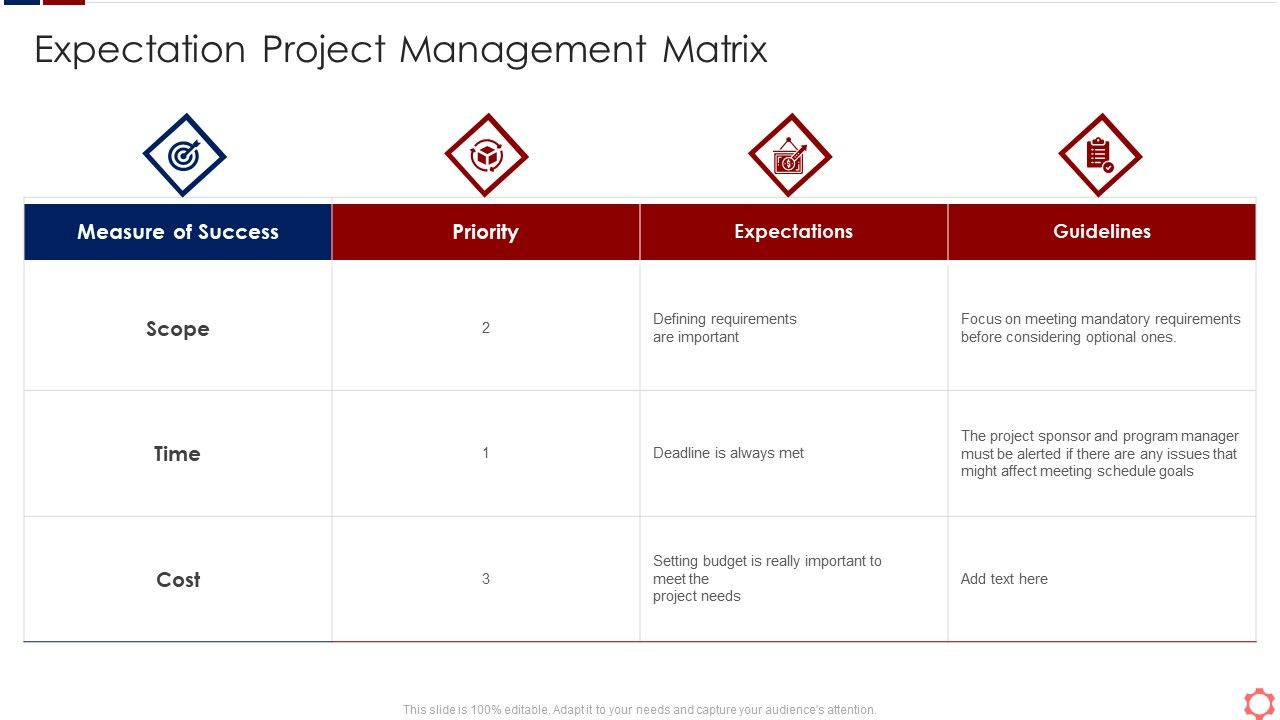 Expectation Project Management Matrix

| Measure of Success | Priority | Expectations | Guidelines |
|---|---|---|---|
| Scope | 2 | Defining requirements are important | Focus on meeting mandatory requirements before considering optional ones. |
| Time | 1 | Deadline is always met | The project sponsor and program manager must be alerted if there are any issues that might affect meeting schedule goals |
| Cost | 3 | Setting budget is really important to meet the project needs | Add text here |

This slide is 100% editable. Adapt it to your needs and capture your audience's attention.